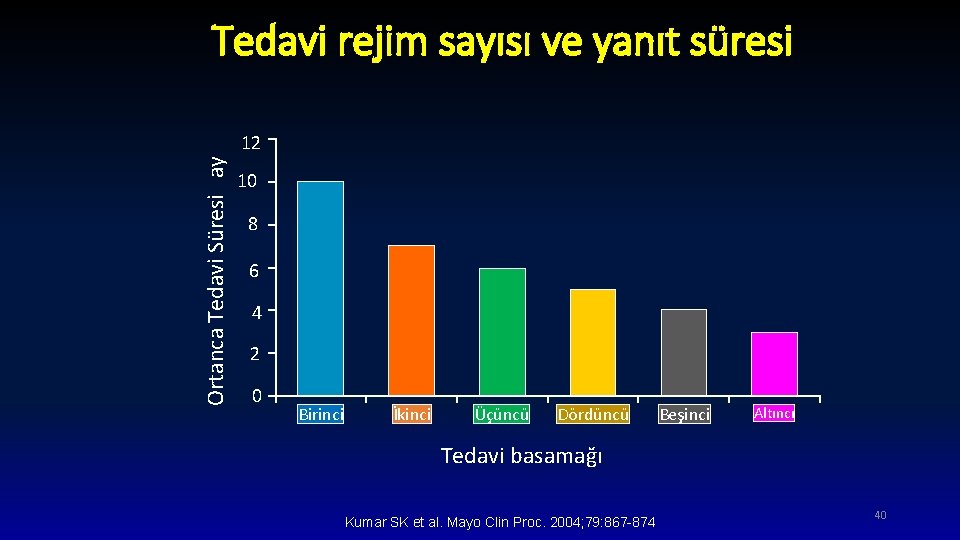 Tedavi rejim sayısı ve yanıt süresi

Ortanca Tedavi Süresi ay

12
10
8
6
4
2
0

Birinci
İkinci
Üçüncü
Dördüncü
Beşinci
Altıncı

Tedavi basamağı

Kumar SK et al. Mayo Clin Proc. 2004;79:867-874

40